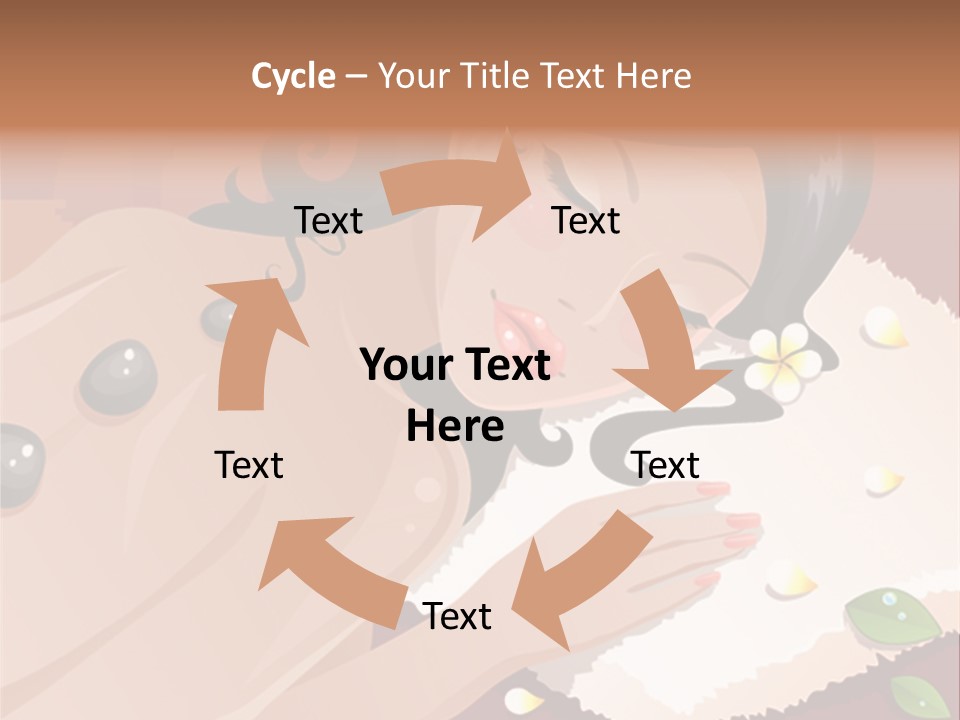 Cycle – Your Title Text Here

Text

Text

Your Text Here

Text

Text

Text